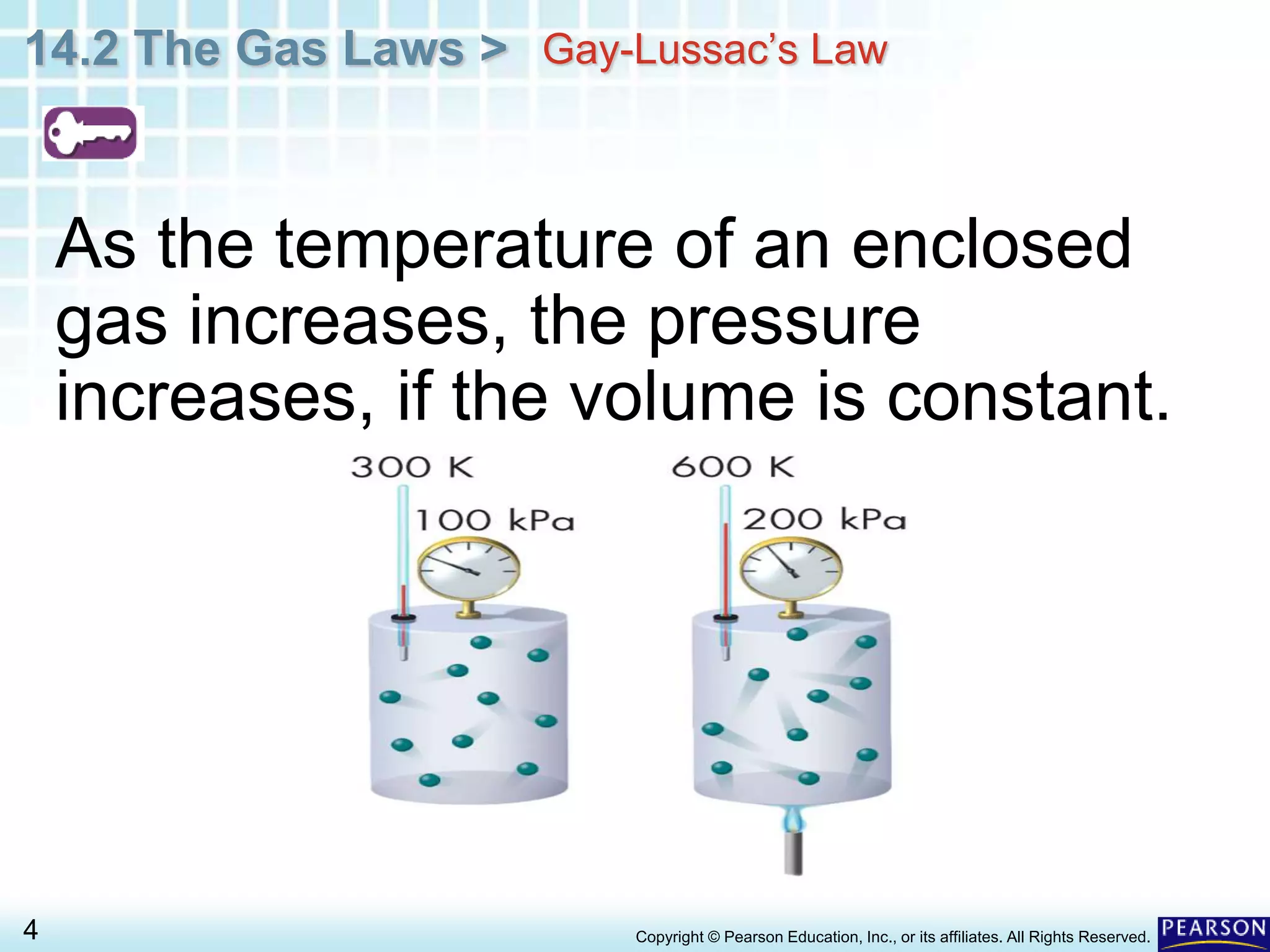 14.2 The Gas Laws > Gay-Lussac's Law

As the temperature of an enclosed gas increases, the pressure increases, if the volume is constant.

300 K
100 kPa

600 K
200 kPa

4

Copyright © Pearson Education, Inc., or its affiliates. All Rights Reserved.

PEARSON